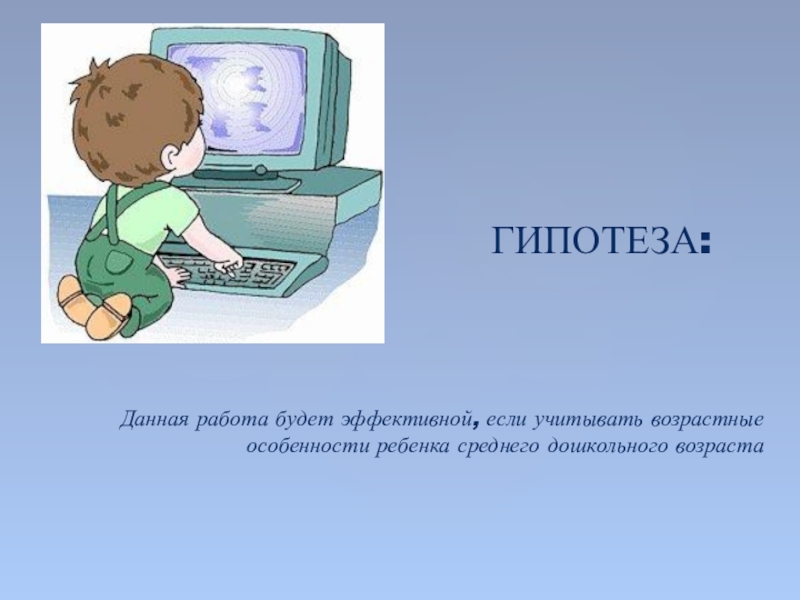 ГИПОТЕЗА:

Данная работа будет эффективной, если учитывать возрастные особенности ребенка среднего дошкольного возраста